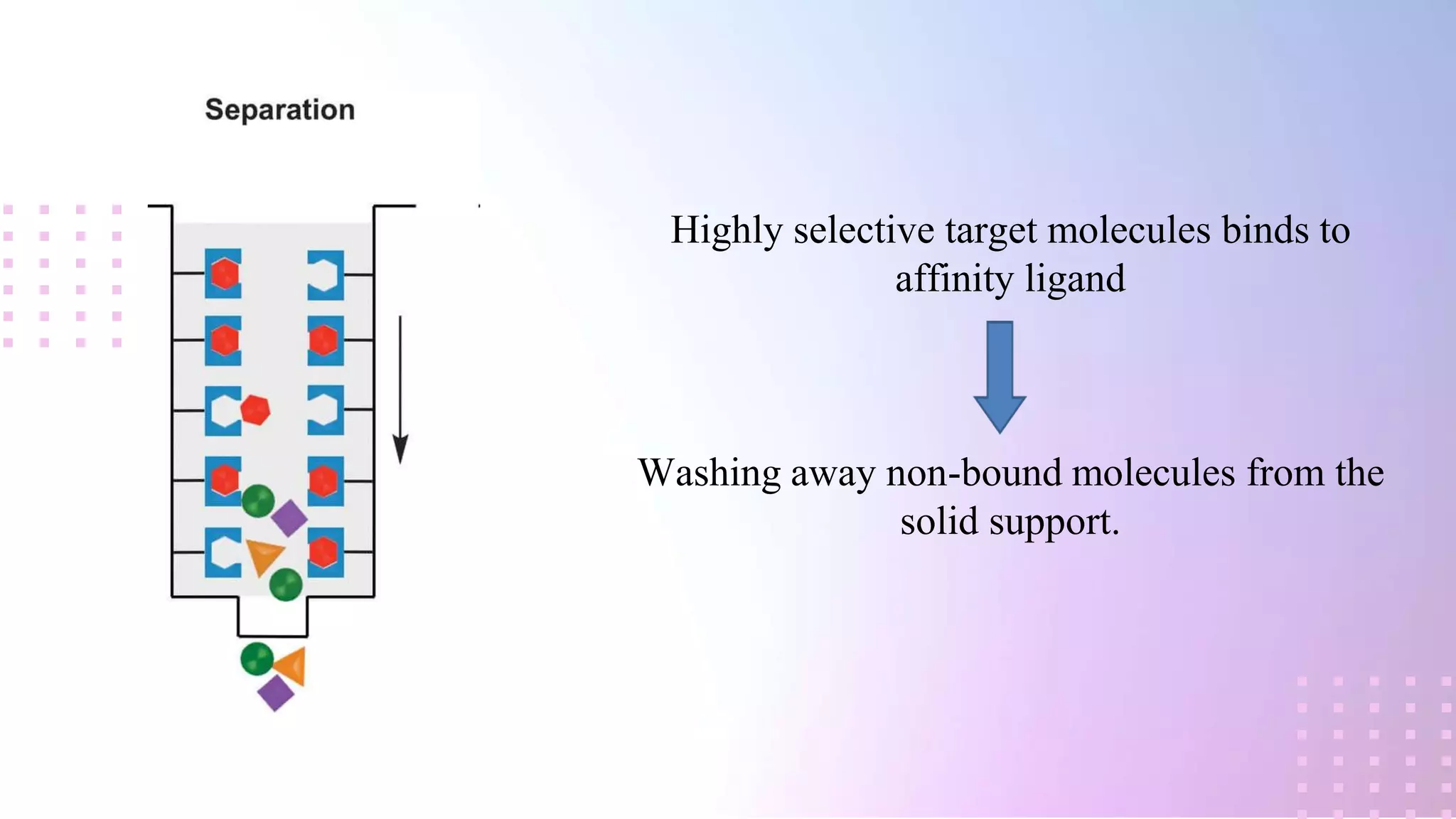 Separation

Highly selective target molecules binds to affinity ligand

Washing away non-bound molecules from the solid support.